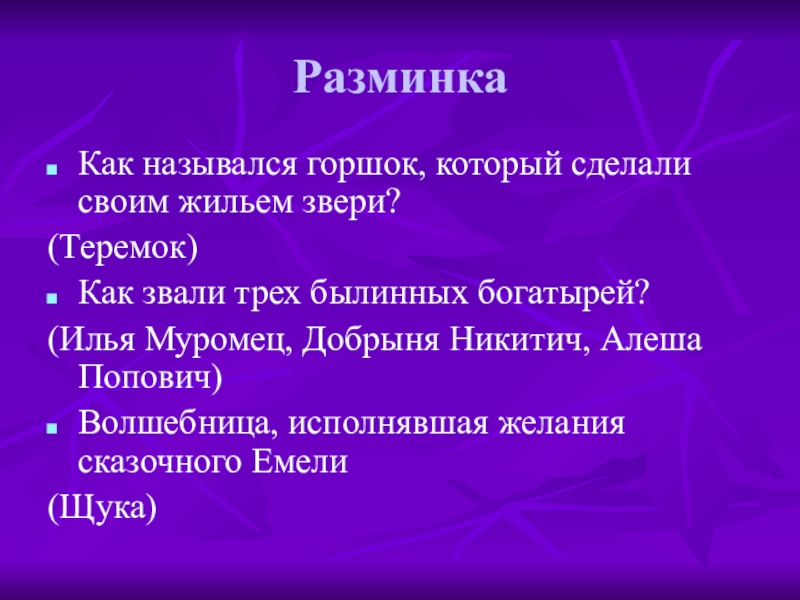 Разминка

Как назывался горшок, который сделали своим жильем звери?

(Теремок)

Как звали трех былинных богатырей?

(Илья Муромец, Добрыня Никитич, Алеша Попович)

Волшебница, исполнявшая желания сказочного Емели

(Щука)